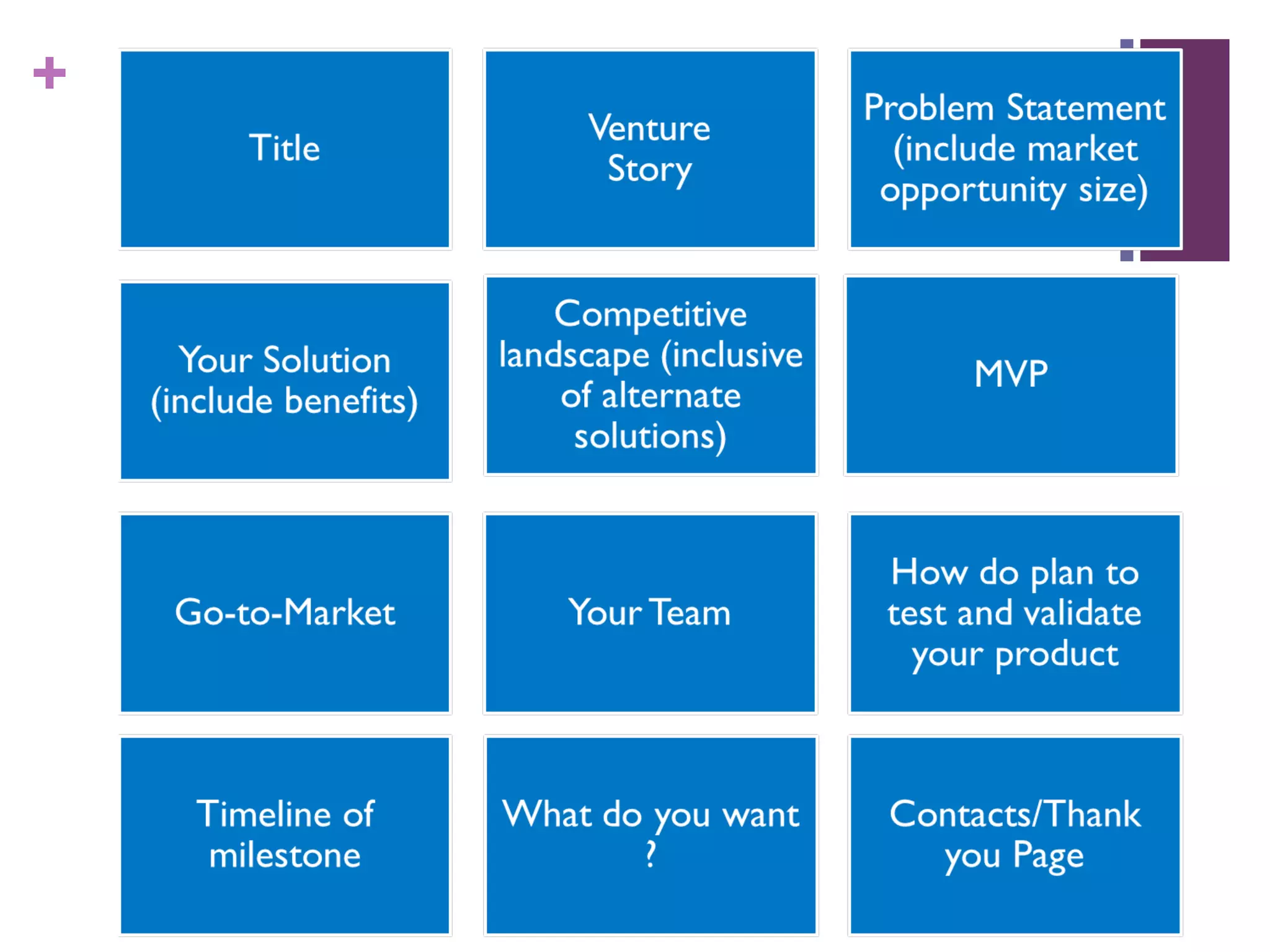 +

Title

Venture Story

Problem Statement (include market opportunity size)

Your Solution (include benefits)

Competitive landscape (inclusive of alternate solutions)

MVP

Go-to-Market

Your Team

How do plan to test and validate your product

Timeline of milestone

What do you want ?

Contacts/Thank you Page